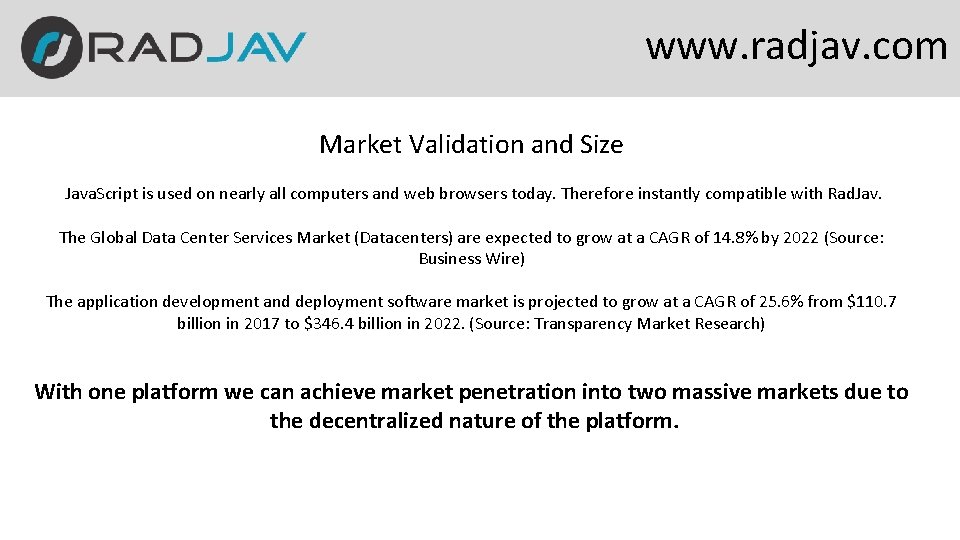 RADJAV

www.radjav.com

Market Validation and Size

JavaScript is used on nearly all computers and web browsers today. Therefore instantly compatible with RadJav.

The Global Data Center Services Market (Datacenters) are expected to grow at a CAGR of 14.8% by 2022 (Source: Business Wire)

The application development and deployment software market is projected to grow at a CAGR of 25.6% from \$110.7 billion in 2017 to \$346.4 billion in 2022. (Source: Transparency Market Research)

With one platform we can achieve market penetration into two massive markets due to the decentralized nature of the platform.